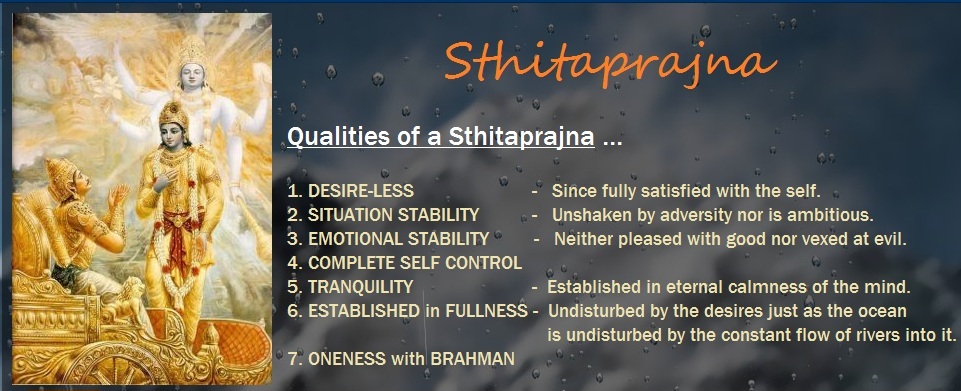 Sthitaprajna

Qualities of a Sthitaprajna ...

1. DESIRE-LESS - Since fully satisfied with the self.
2. SITUATION STABILITY - Unshaken by adversity nor is ambitious.
3. EMOTIONAL STABILITY - Neither pleased with good nor vexed at evil.
4. COMPLETE SELF CONTROL
5. TRANQUILITY - Established in eternal calmness of the mind.
6. ESTABLISHED in FULLNESS - Undisturbed by the desires just as the ocean is undisturbed by the constant flow of rivers into it.

7. ONENESS with BRAHMAN